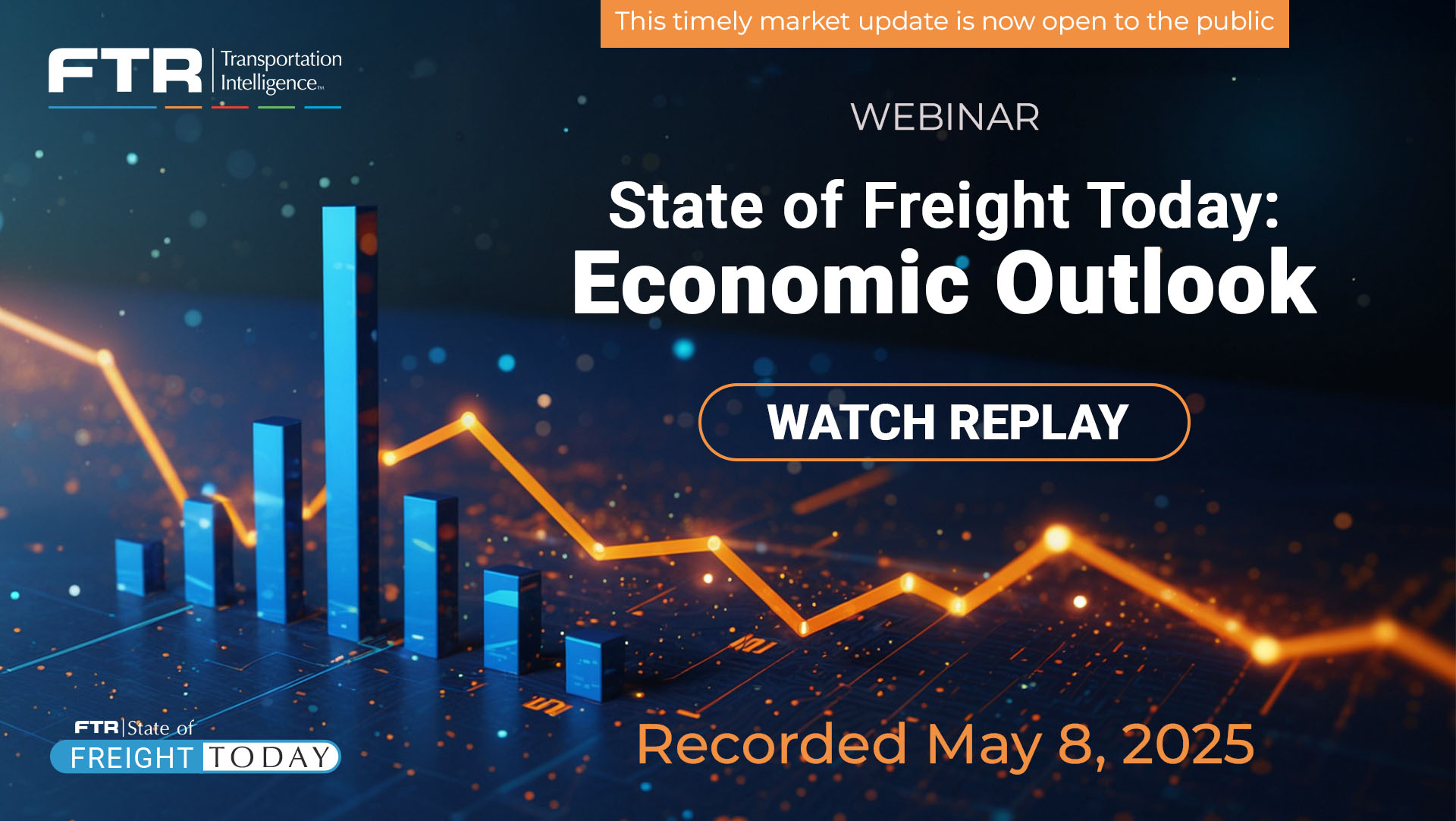 This timely market update is now open to the public

FTR Transportation Intelligence™

WEBINAR

State of Freight Today: Economic Outlook

WATCH REPLAY

FTR State of FREIGHT TODAY

Recorded May 8, 2025